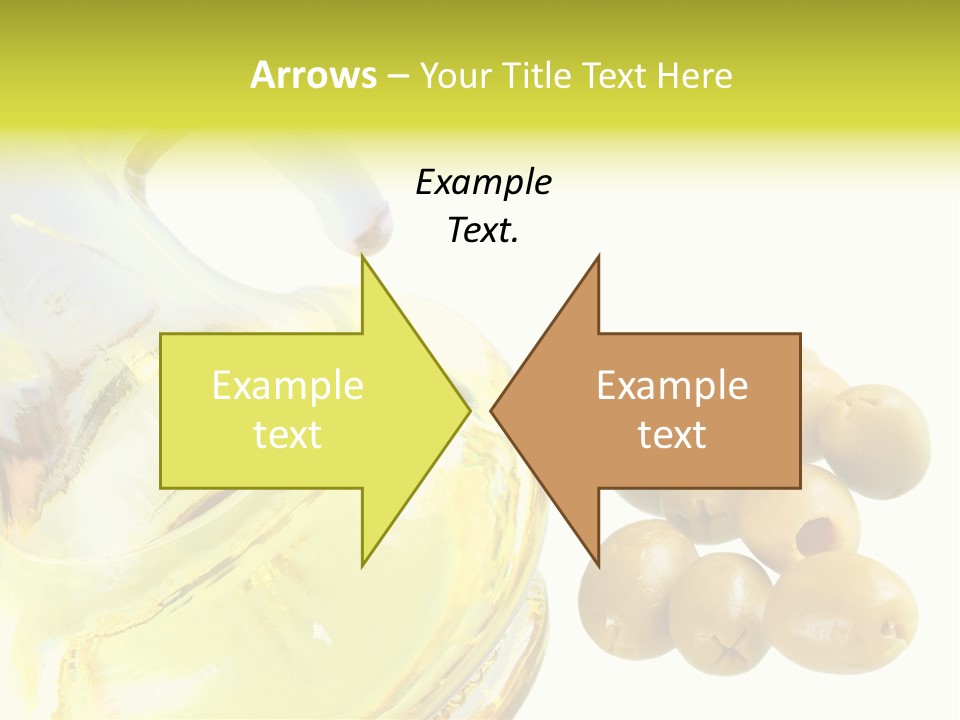 Arrows – Your Title Text Here

Example Text.

Example text

Example text